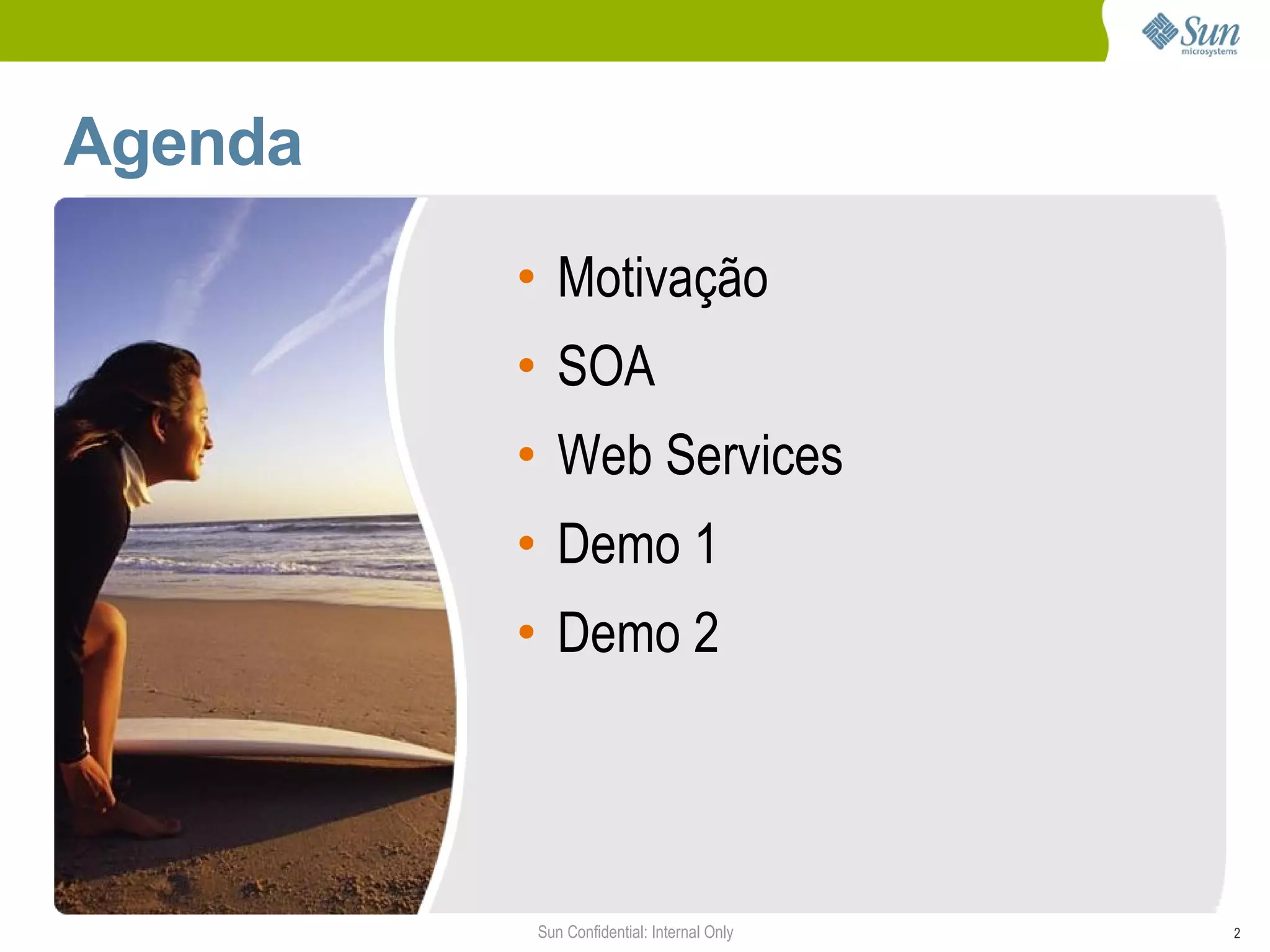 Sun microsystems

Agenda

• Motivação
• SOA
• Web Services
• Demo 1
• Demo 2

Sun Confidential: Internal Only

2